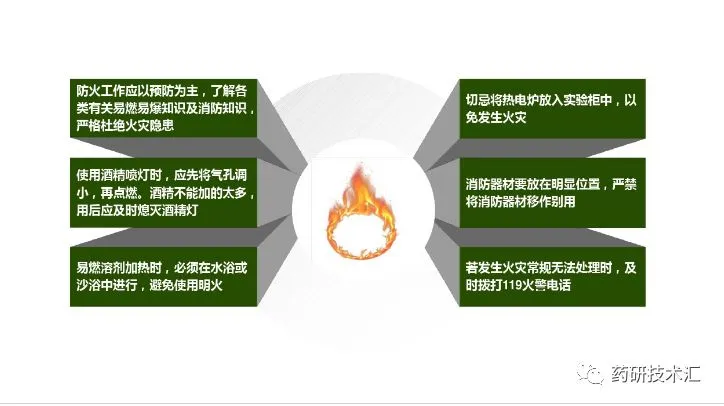 防火工作应以预防为主，了解各类有关易燃易爆知识及消防知识，严格杜绝火灾隐患

使用酒精喷灯时，应先将气孔调小，再点燃。酒精不能加的太多，用后应及时熄灭酒精灯

易燃溶剂加热时，必须在水浴或沙浴中进行，避免使用明火

切忌将热电炉放入实验柜中，以免发生火灾

消防器材要放在明显位置，严禁将消防器材移作别用

若发生火灾常规无法处理时，及时拔打119火警电话

药研技术汇